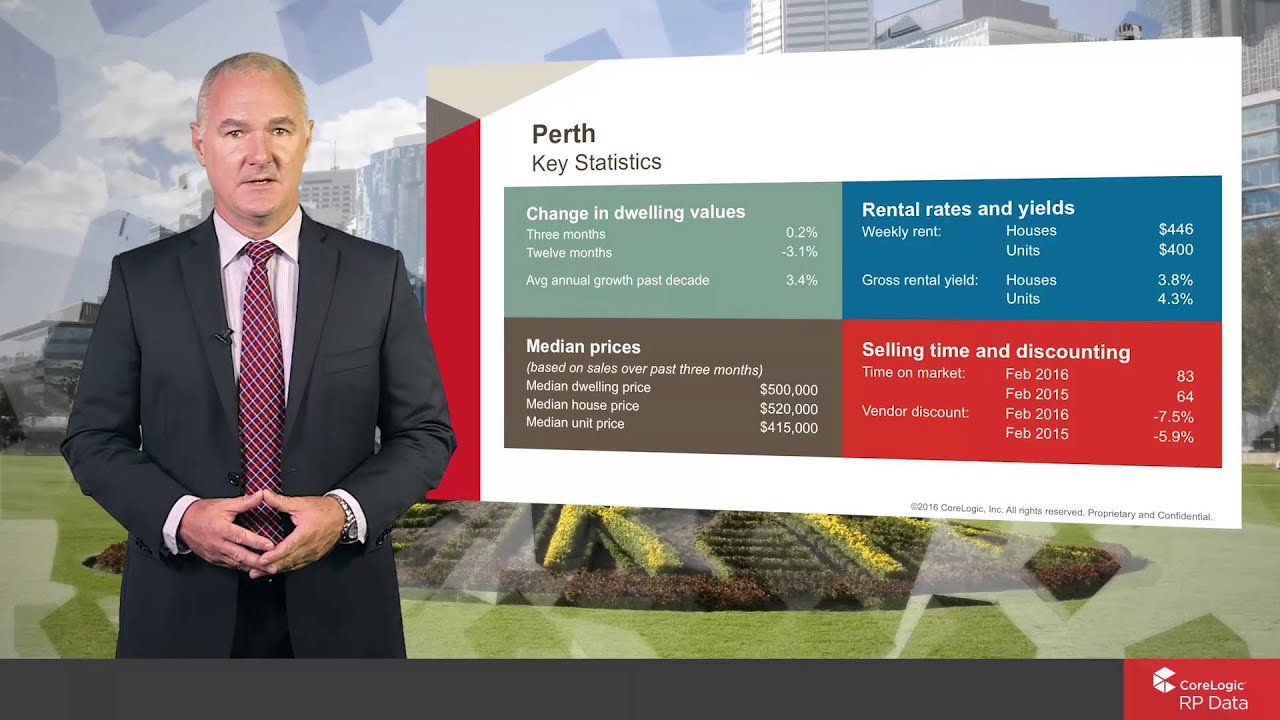 Perth
Key Statistics

Change in dwelling values
Three months 0.2%
Twelve months -3.1%
Avg annual growth past decade 3.4%

Rental rates and yields
Weekly rent: Houses $446
Units $400
Gross rental yield: Houses 3.8%
Units 4.3%

Median prices
(based on sales over past three months)
Median dwelling price $500,000
Median house price $520,000
Median unit price $415,000

Selling time and discounting
Time on market: Feb 2016 83
Feb 2015 64
Vendor discount: Feb 2016 -7.5%
Feb 2015 -5.9%

©2016 CoreLogic, Inc. All rights reserved. Proprietary and Confidential.

CoreLogic
RP Data